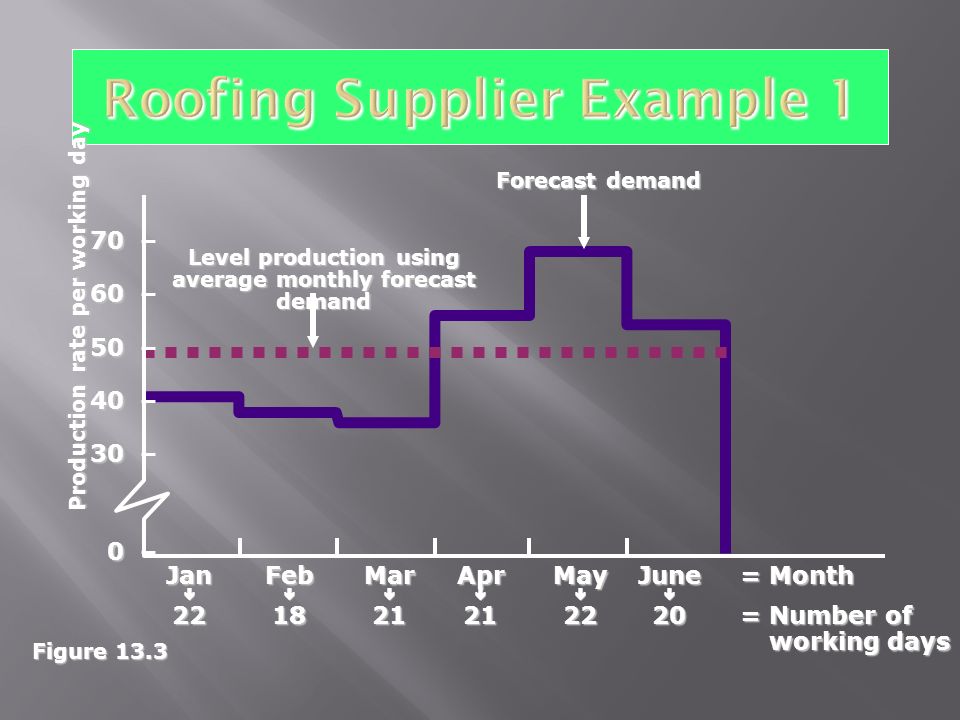 Roofing Supplier Example 1

Production rate per working day

Forecast demand

Level production using average monthly forecast demand

70
60
50
40
30
0

Jan Feb Mar Apr May June = Month

22 18 21 21 22 20 = Number of working days

Figure 13.3